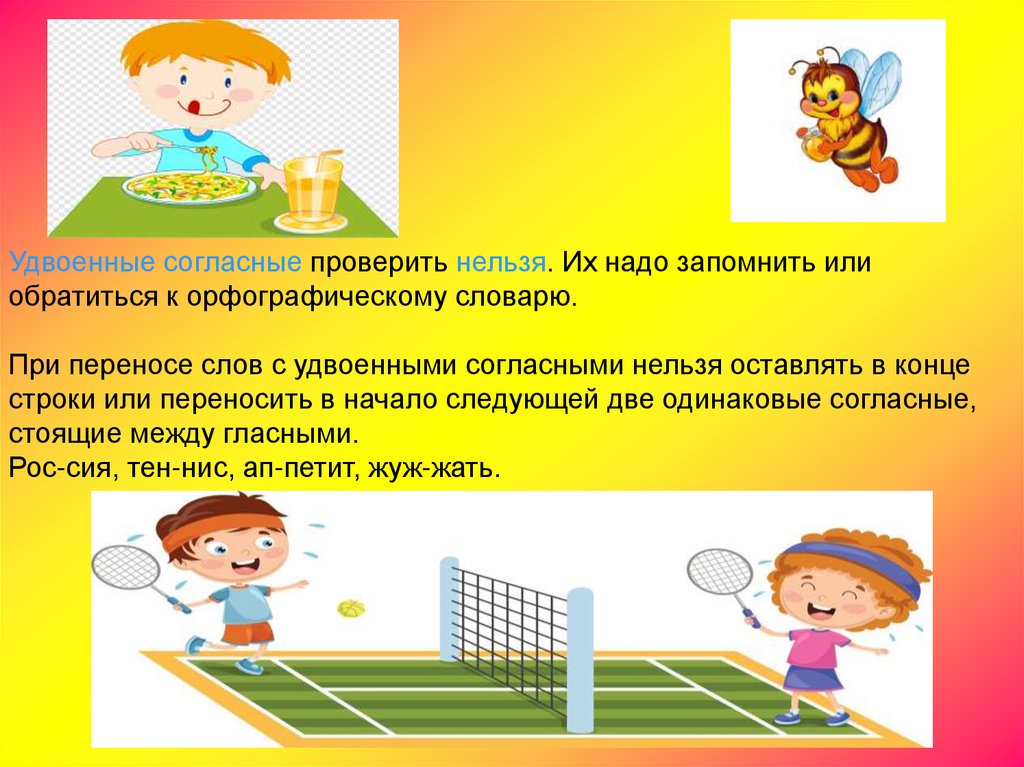 Удвоенные согласные проверить нельзя. Их надо запомнить или обратиться к орфографическому словарю.

При переносе слов с удвоенными согласными нельзя оставлять в конце строки или переносить в начало следующей две одинаковые согласные, стоящие между гласными.
Рос-сия, тен-нис, ап-петит, жуж-жать.